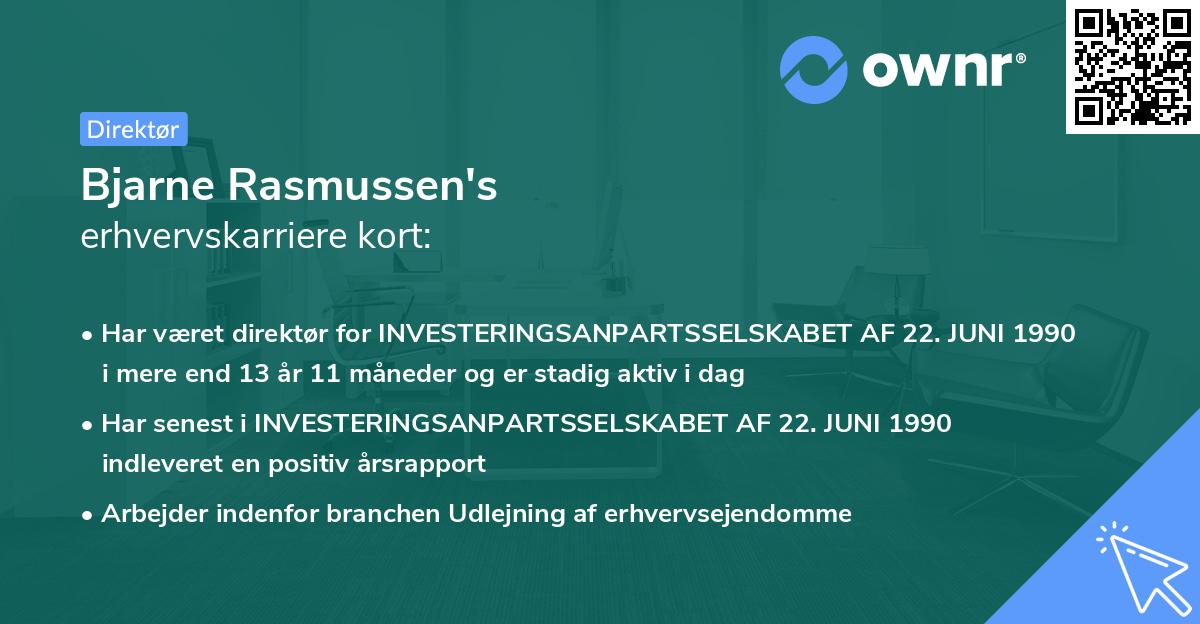 ownr®

Direktør

Bjarne Rasmussen's
erhvervskarriere kort:

• Har været direktør for INVESTERINGSANPARTSSELSKABET AF 22. JUNI 1990 i mere end 13 år 11 måneder og er stadig aktiv i dag
• Har senest i INVESTERINGSANPARTSSELSKABET AF 22. JUNI 1990 indleveret en positiv årsrapport
• Arbejder indenfor branchen Udlejning af erhvervsejendomme